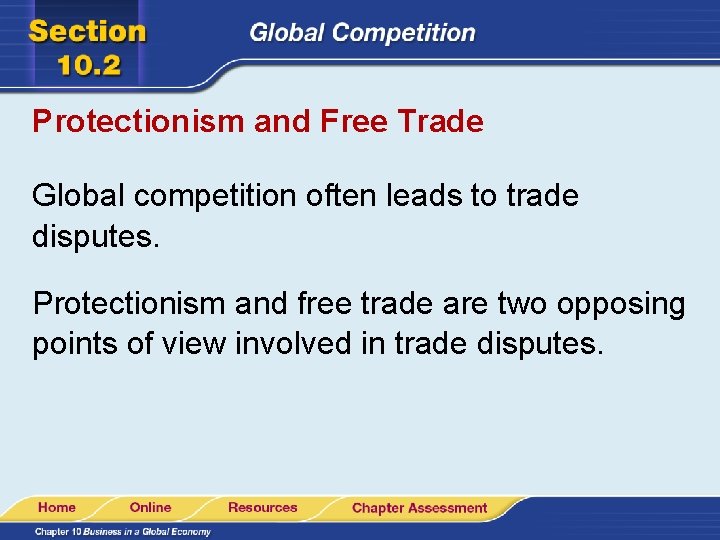 Section 10.2

Global Competition

Protectionism and Free Trade

Global competition often leads to trade disputes.

Protectionism and free trade are two opposing points of view involved in trade disputes.

Home Online Resources Chapter Assessment

Chapter 10 Business in a Global Economy